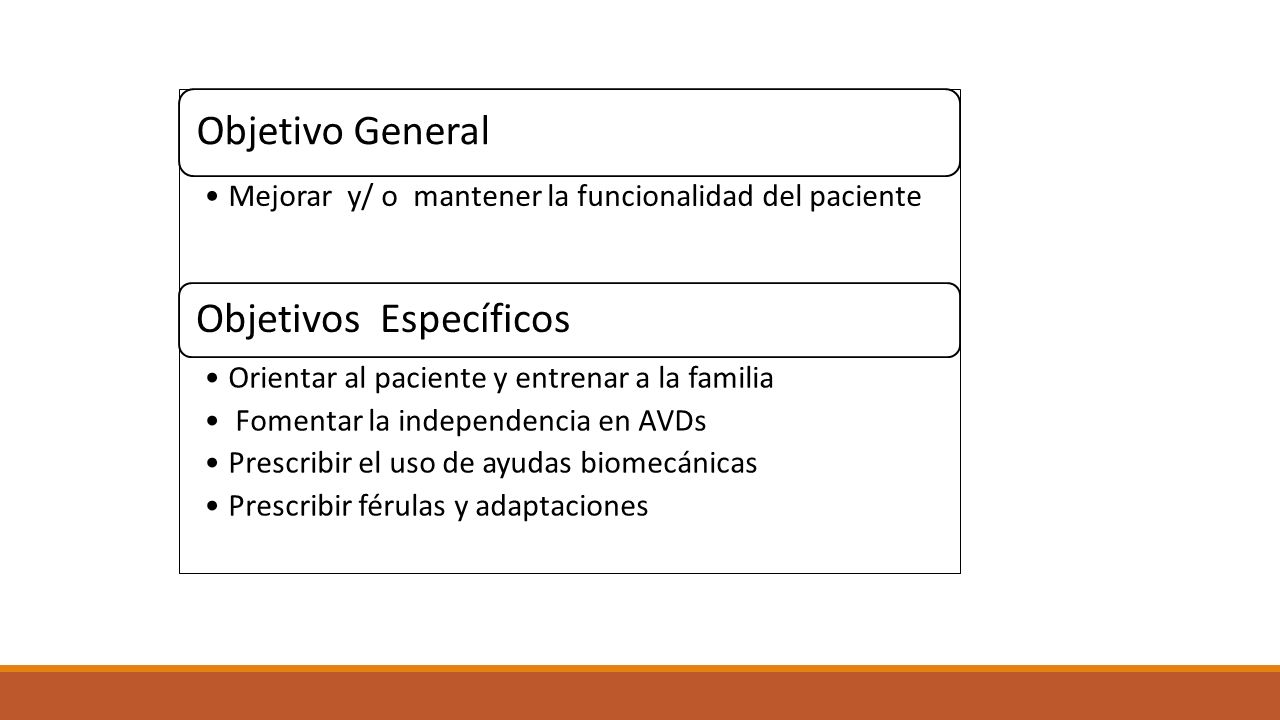 Objetivo General

• Mejorar y/ o mantener la funcionalidad del paciente

Objetivos Específicos

• Orientar al paciente y entrenar a la familia
• Fomentar la independencia en AVDs
• Prescribir el uso de ayudas biomecánicas
• Prescribir férulas y adaptaciones